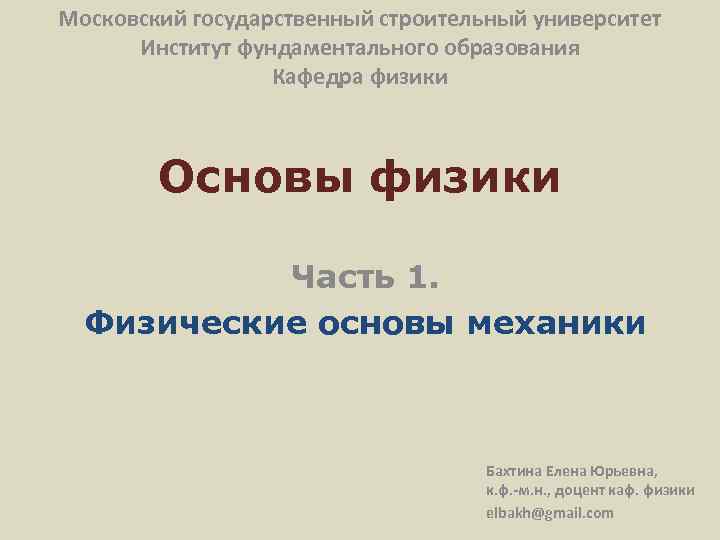 Московский государственный строительный университет
Институт фундаментального образования
Кафедра физики

Основы физики

Часть 1.
Физические основы механики

Бахтина Елена Юрьевна,
к.ф.-м.н., доцент каф. физики
elbakh@gmail.com